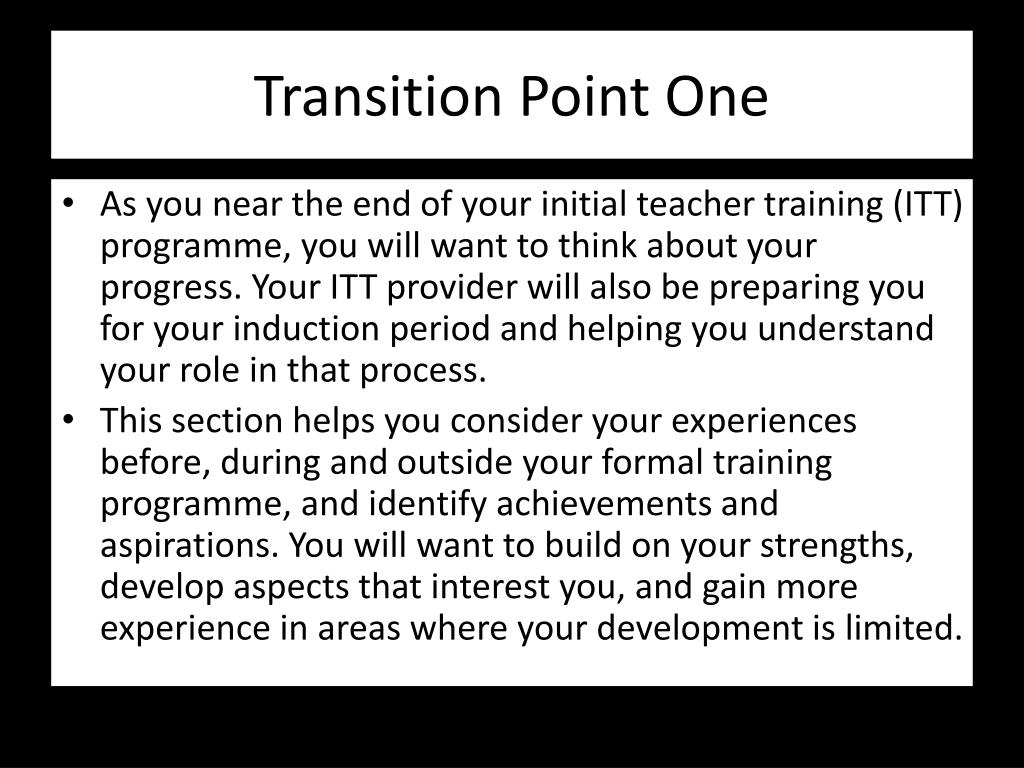 Transition Point One

• As you near the end of your initial teacher training (ITT) programme, you will want to think about your progress. Your ITT provider will also be preparing you for your induction period and helping you understand your role in that process.
• This section helps you consider your experiences before, during and outside your formal training programme, and identify achievements and aspirations. You will want to build on your strengths, develop aspects that interest you, and gain more experience in areas where your development is limited.